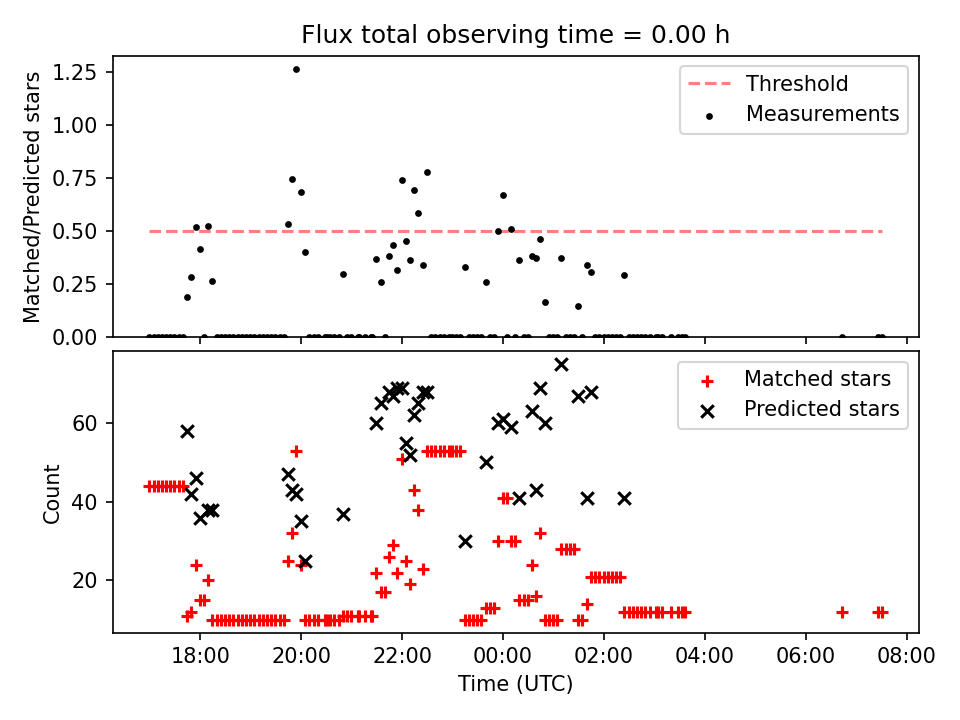 Flux total observing time = 0.00 h

Matched/Predicted stars

1.25
1.00
0.75
0.50
0.25
0.00

Threshold
Measurements

Count

60
40
20

Matched stars
Predicted stars

18:00
20:00
22:00
00:00
02:00
04:00
06:00
08:00

Time (UTC)